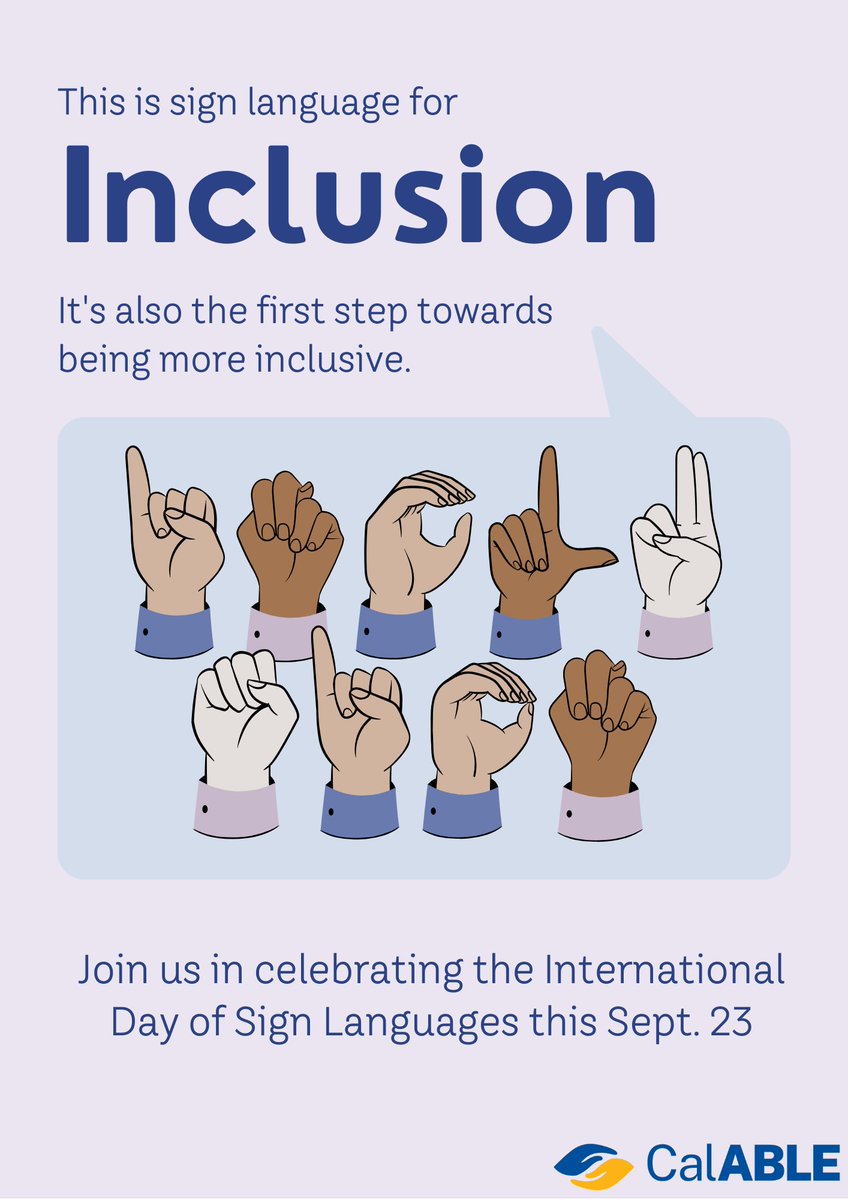 This is sign language for

Inclusion

It's also the first step towards being more inclusive.

Join us in celebrating the International Day of Sign Languages this Sept. 23

CalABLE